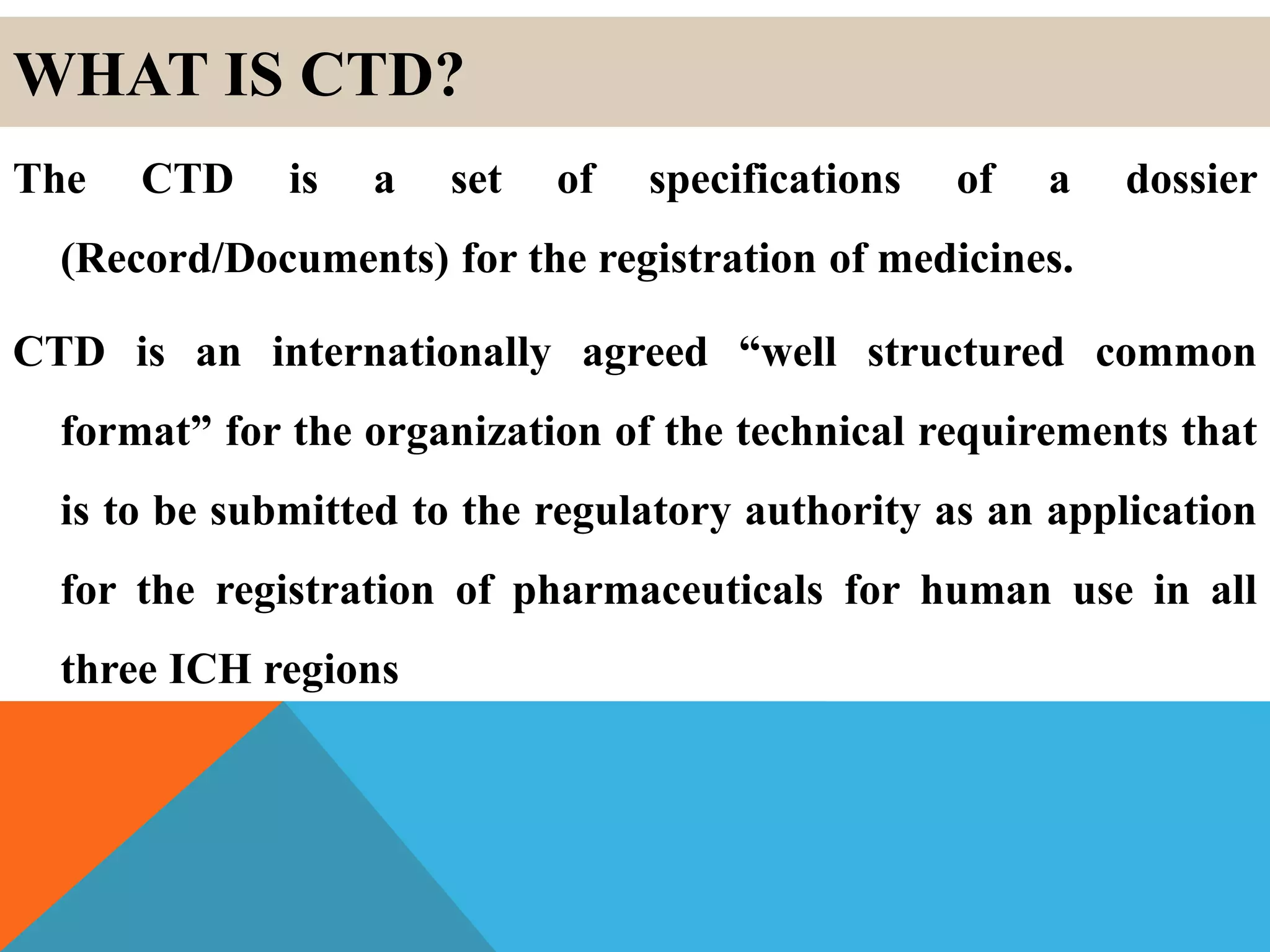 WHAT IS CTD?

The CTD is a set of specifications of a dossier (Record/Documents) for the registration of medicines.

CTD is an internationally agreed “well structured common format” for the organization of the technical requirements that is to be submitted to the regulatory authority as an application for the registration of pharmaceuticals for human use in all three ICH regions